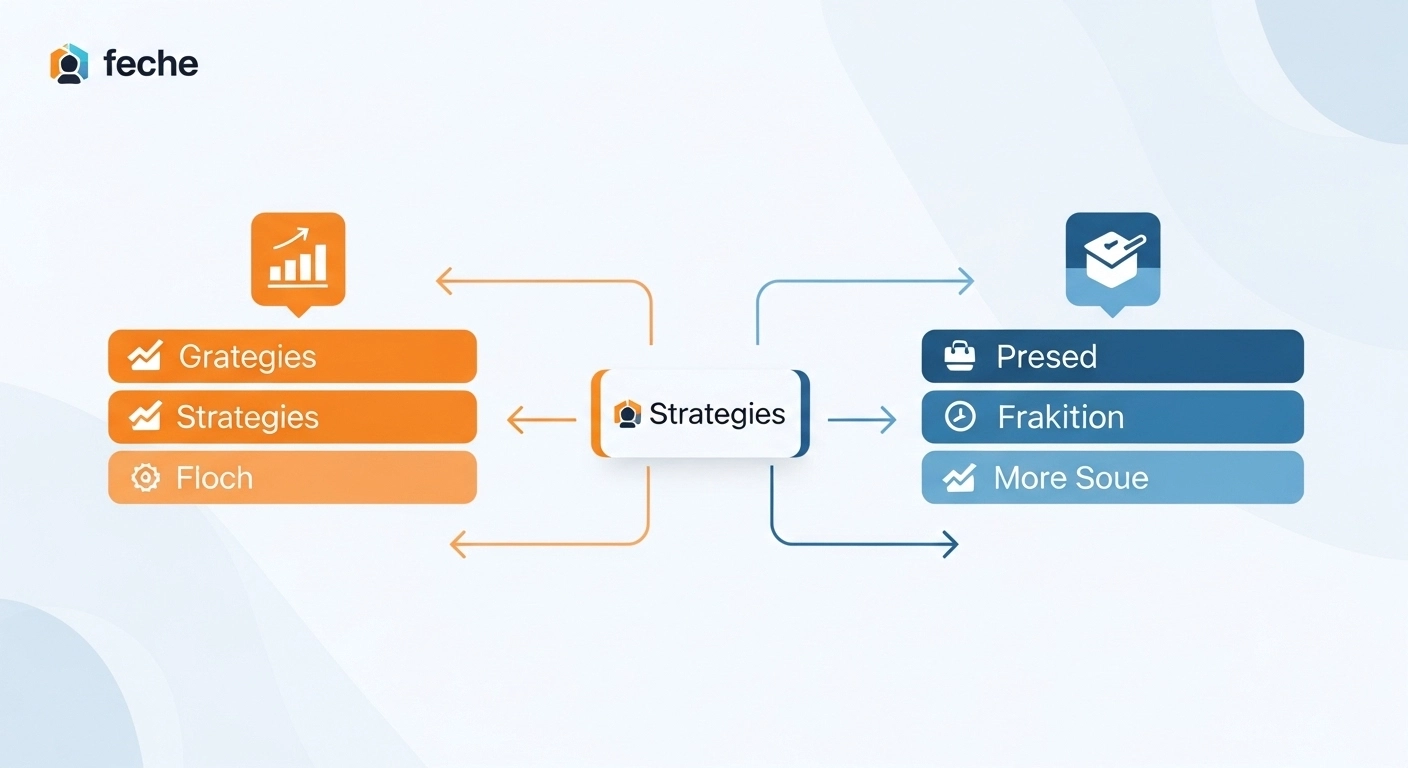 feche

Grategies
Strategies
Floch

Strategies

Presed
Frakition
More Soue